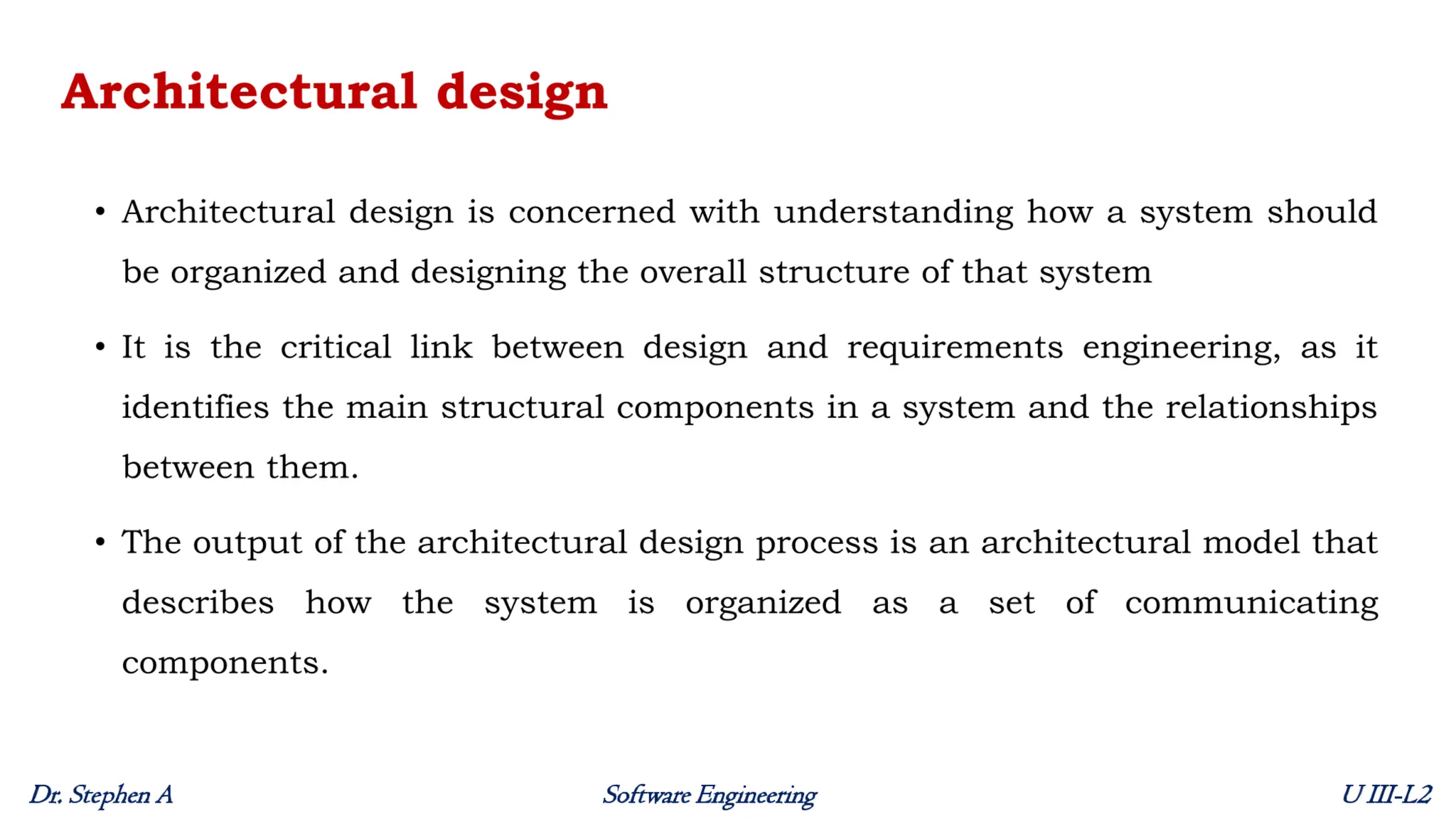 Architectural design

• Architectural design is concerned with understanding how a system should be organized and designing the overall structure of that system

• It is the critical link between design and requirements engineering, as it identifies the main structural components in a system and the relationships between them.

• The output of the architectural design process is an architectural model that describes how the system is organized as a set of communicating components.

Dr. Stephen A

Software Engineering

U III-L2